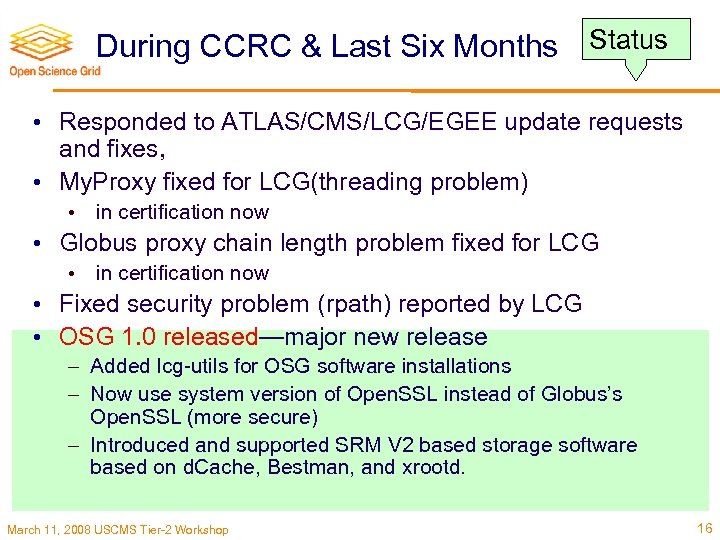 Open Science Grid

During CCRC & Last Six Months

Status

• Responded to ATLAS/CMS/LCG/EGEE update requests and fixes,
• MyProxy fixed for LCG(threading problem)
  • in certification now
• Globus proxy chain length problem fixed for LCG
  • in certification now
• Fixed security problem (rpath) reported by LCG
• OSG 1.0 released—major new release
  – Added lcg-utils for OSG software installations
  – Now use system version of OpenSSL instead of Globus's OpenSSL (more secure)
  – Introduced and supported SRM V2 based storage software based on dCache, Bestman, and xrootd.

March 11, 2008 USCMS Tier-2 Workshop

16